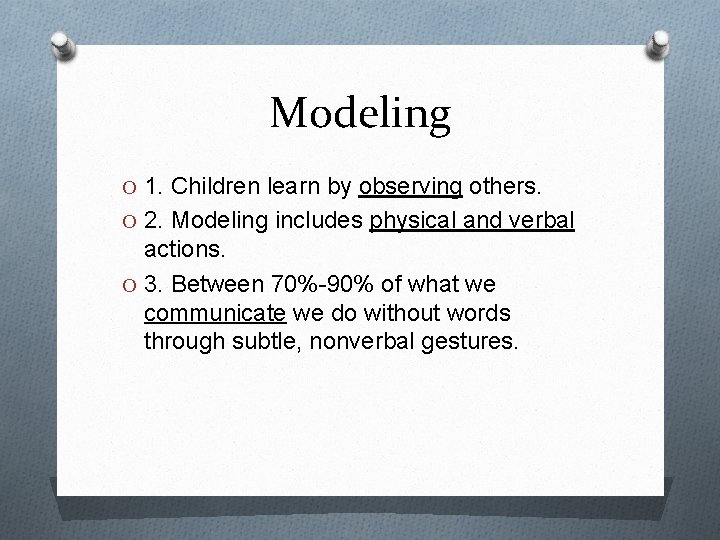 Modeling

1. Children learn by observing others.

2. Modeling includes physical and verbal actions.

3. Between 70%-90% of what we communicate we do without words through subtle, nonverbal gestures.